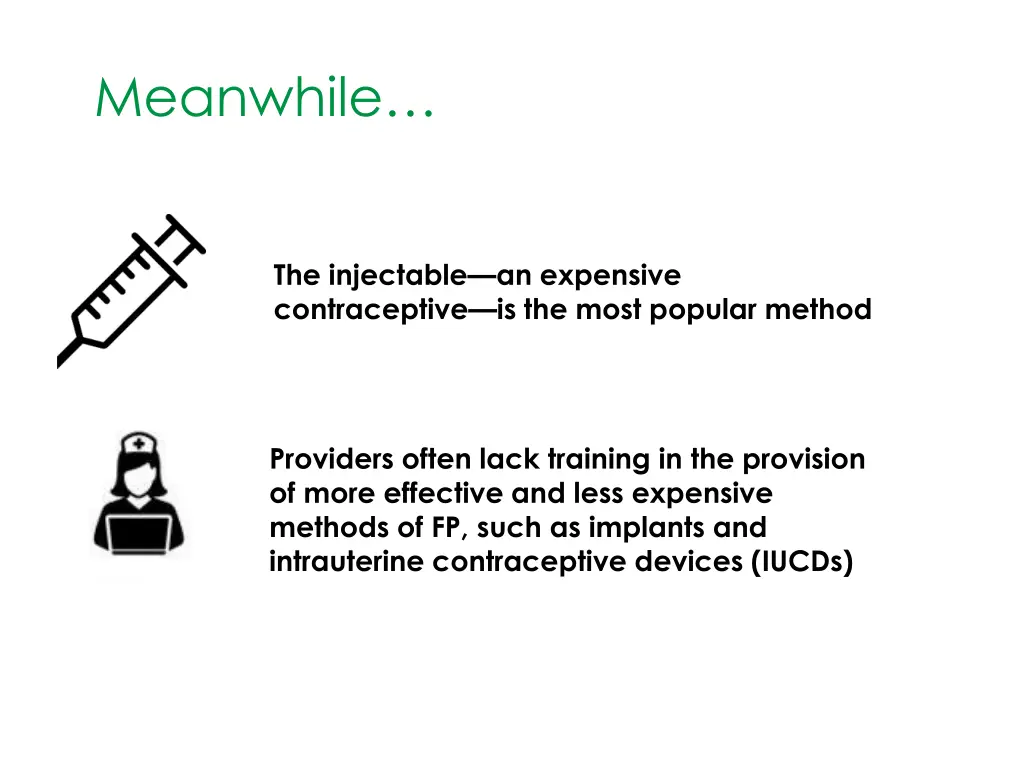 Meanwhile…

The injectable—an expensive contraceptive—is the most popular method

Providers often lack training in the provision of more effective and less expensive methods of FP, such as implants and intrauterine contraceptive devices (IUCDs)